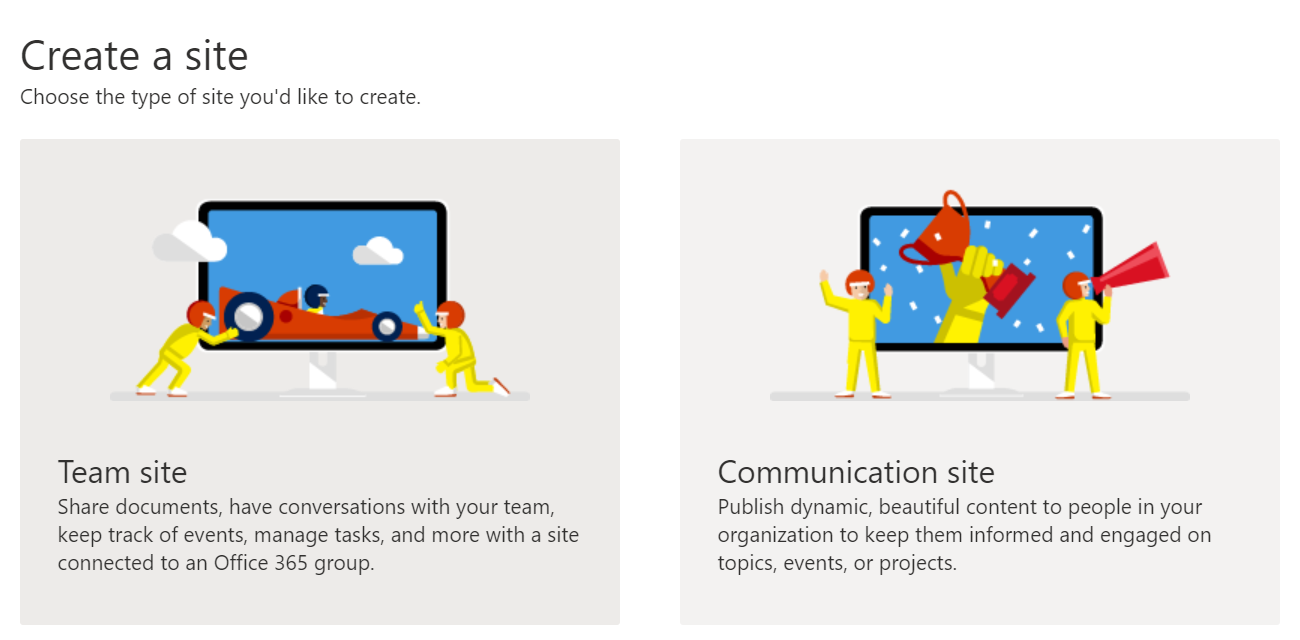 Create a site
Choose the type of site you'd like to create.

Team site
Share documents, have conversations with your team, keep track of events, manage tasks, and more with a site connected to an Office 365 group.

Communication site
Publish dynamic, beautiful content to people in your organization to keep them informed and engaged on topics, events, or projects.